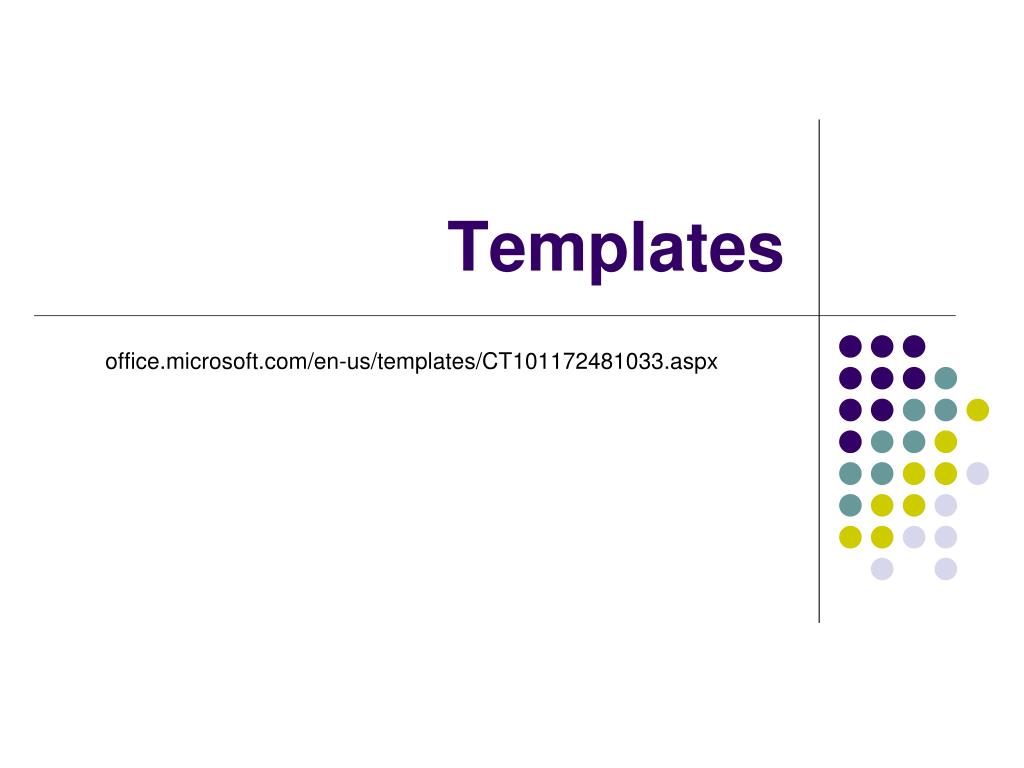 Templates

office.microsoft.com/en-us/templates/CT101172481033.aspx